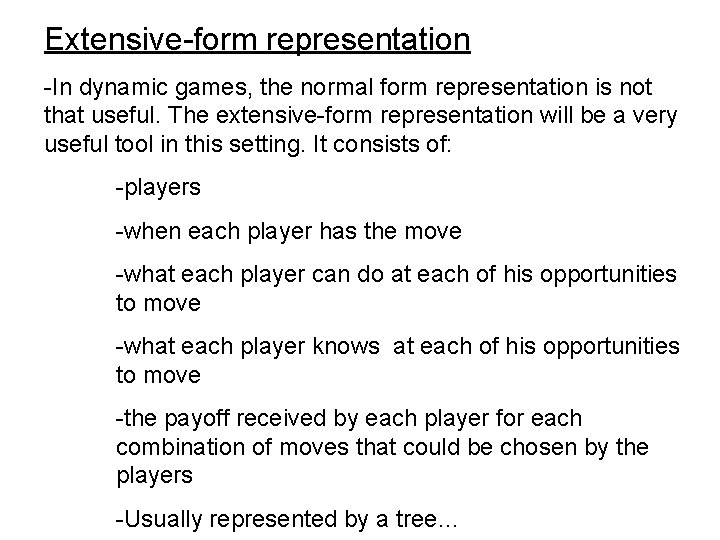 Extensive-form representation

-In dynamic games, the normal form representation is not that useful. The extensive-form representation will be a very useful tool in this setting. It consists of:

-players

-when each player has the move

-what each player can do at each of his opportunities to move

-what each player knows  at each of his opportunities to move

-the payoff received by each player for each combination of moves that could be chosen by the players

-Usually represented by a tree...